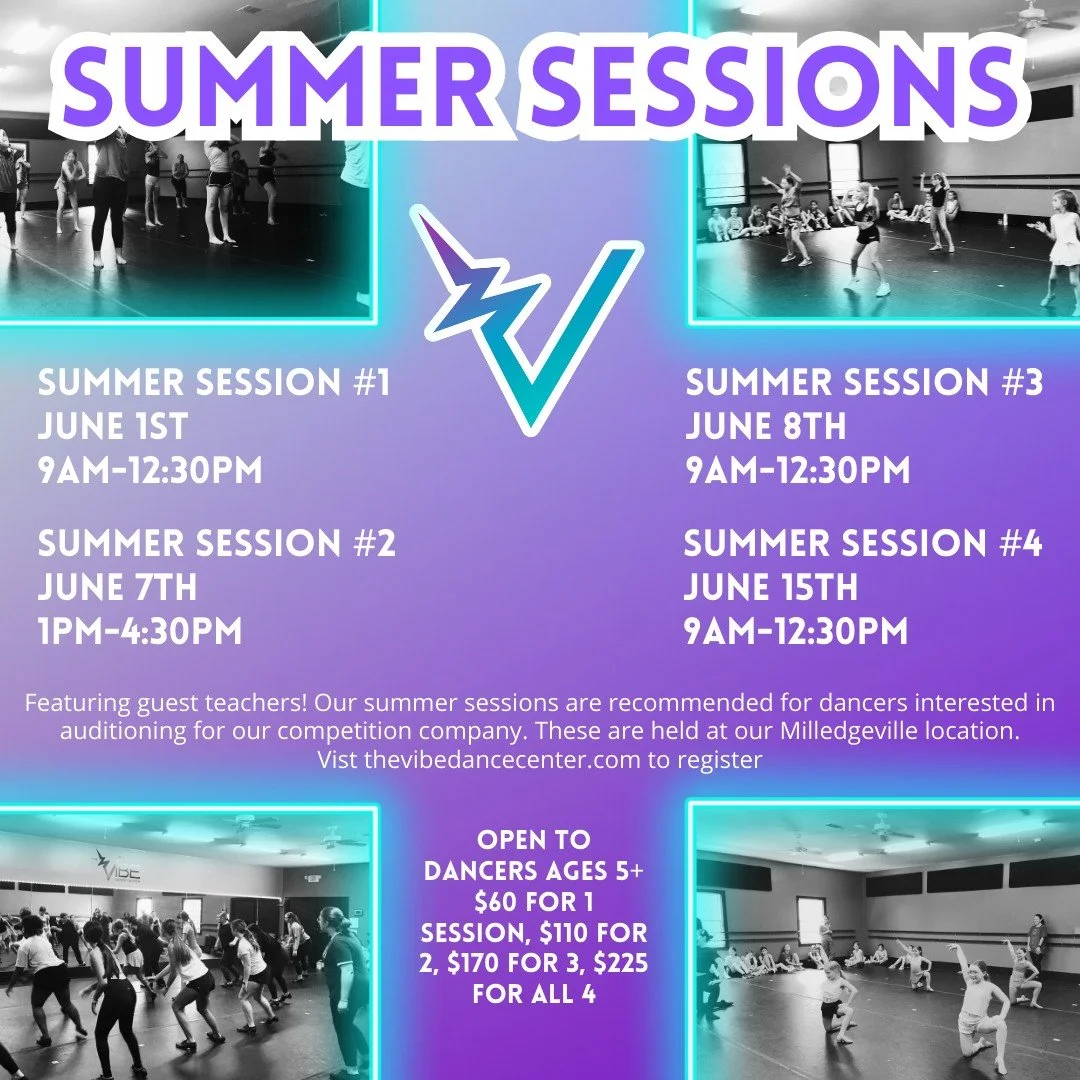 SUMMER SESSIONS

SUMMER SESSION #1
JUNE 1ST
9AM-12:30PM

SUMMER SESSION #2
JUNE 7TH
1PM-4:30PM

SUMMER SESSION #3
JUNE 8TH
9AM-12:30PM

SUMMER SESSION #4
JUNE 15TH
9AM-12:30PM

Featuring guest teachers! Our summer sessions are recommended for dancers interested in auditioning for our competition company. These are held at our Milledgeville location. Vist thevibedancecenter.com to register

VIBE

OPEN TO DANCERS AGES 5+ $60 FOR 1 SESSION, $110 FOR 2, $170 FOR 3, $225 FOR ALL 4